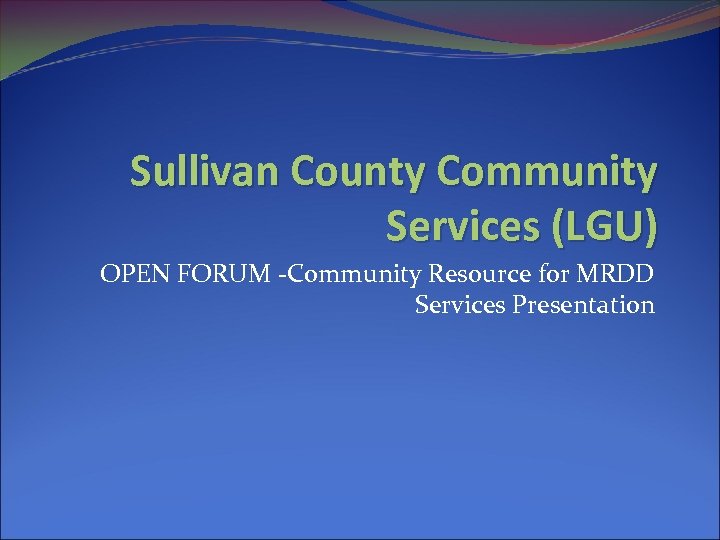 Sullivan County Community Services (LGU)

OPEN FORUM -Community Resource for MRDD Services Presentation